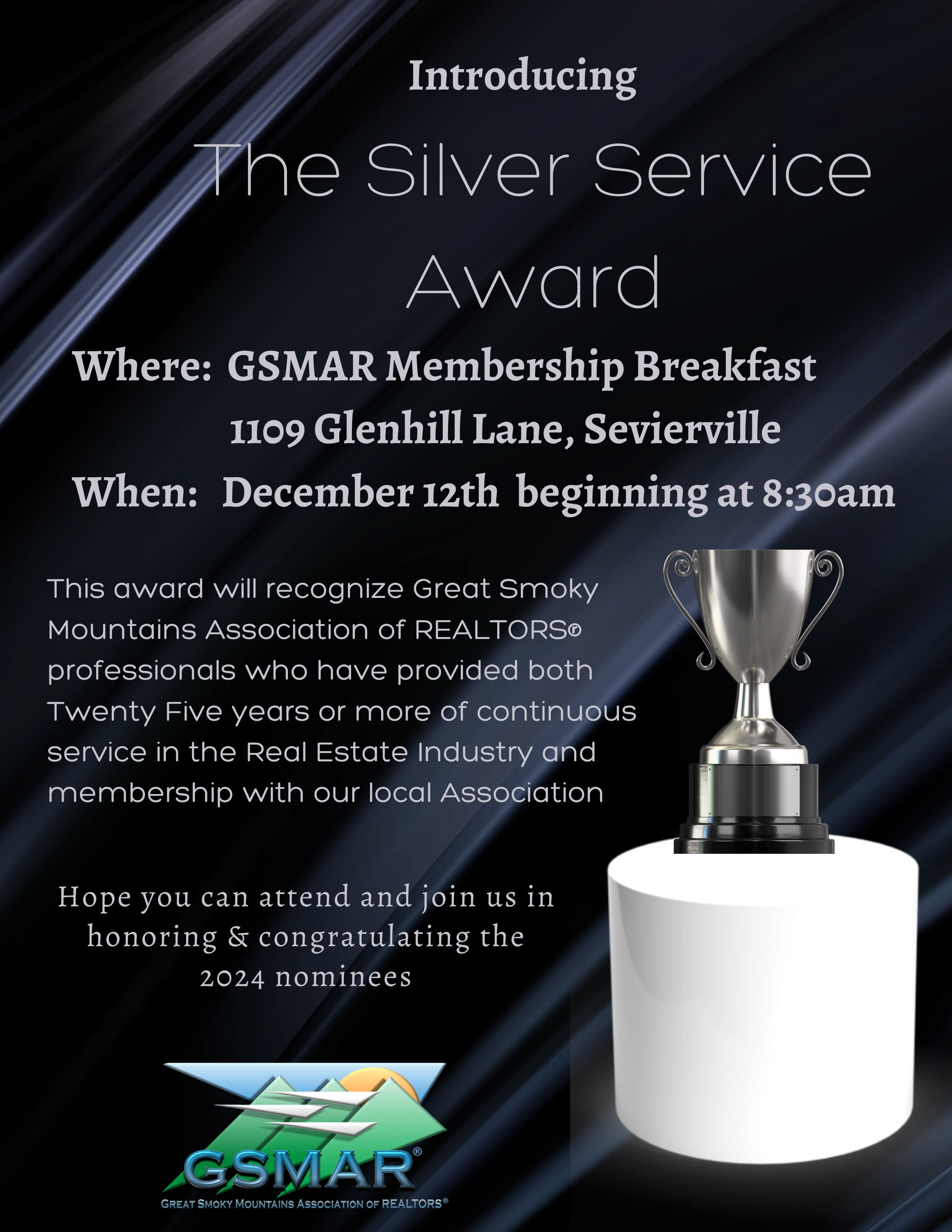 Introducing

The Silver Service Award

Where: GSMAR Membership Breakfast
1109 Glenhill Lane, Sevierville
When: December 12th beginning at 8:30am

This award will recognize Great Smoky Mountains Association of REALTORS® professionals who have provided both Twenty Five years or more of continuous service in the Real Estate Industry and membership with our local Association

Hope you can attend and join us in honoring & congratulating the 2024 nominees

GSMAR®
GREAT SMOKY MOUNTAINS ASSOCIATION OF REALTORS®